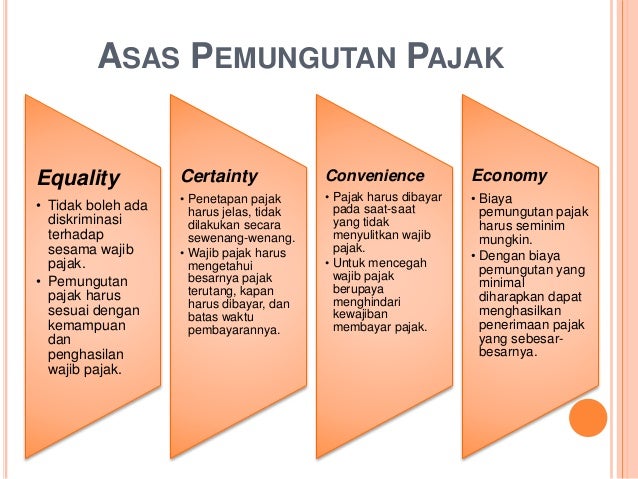 ASAS PEMUNGUTAN PAJAK

Equality
• Tidak boleh ada diskriminasi terhadap sesama wajib pajak.
• Pemungutan pajak harus sesuai dengan kemampuan dan penghasilan wajib pajak.

Certainty
• Penetapan pajak harus jelas, tidak dilakukan secara sewenang-wenang.
• Wajib pajak harus mengetahui besarnya pajak terutang, kapan harus dibayar, dan batas waktu pembayarannya.

Convenience
• Pajak harus dibayar pada saat-saat yang tidak menyulitkan wajib pajak.
• Untuk mencegah wajib pajak berupaya menghindari kewajiban membayar pajak.

Economy
• Biaya pemungutan pajak harus seminim mungkin.
• Dengan biaya pemungutan yang minimal diharapkan dapat menghasilkan penerimaan pajak yang sebesar-besarnya.